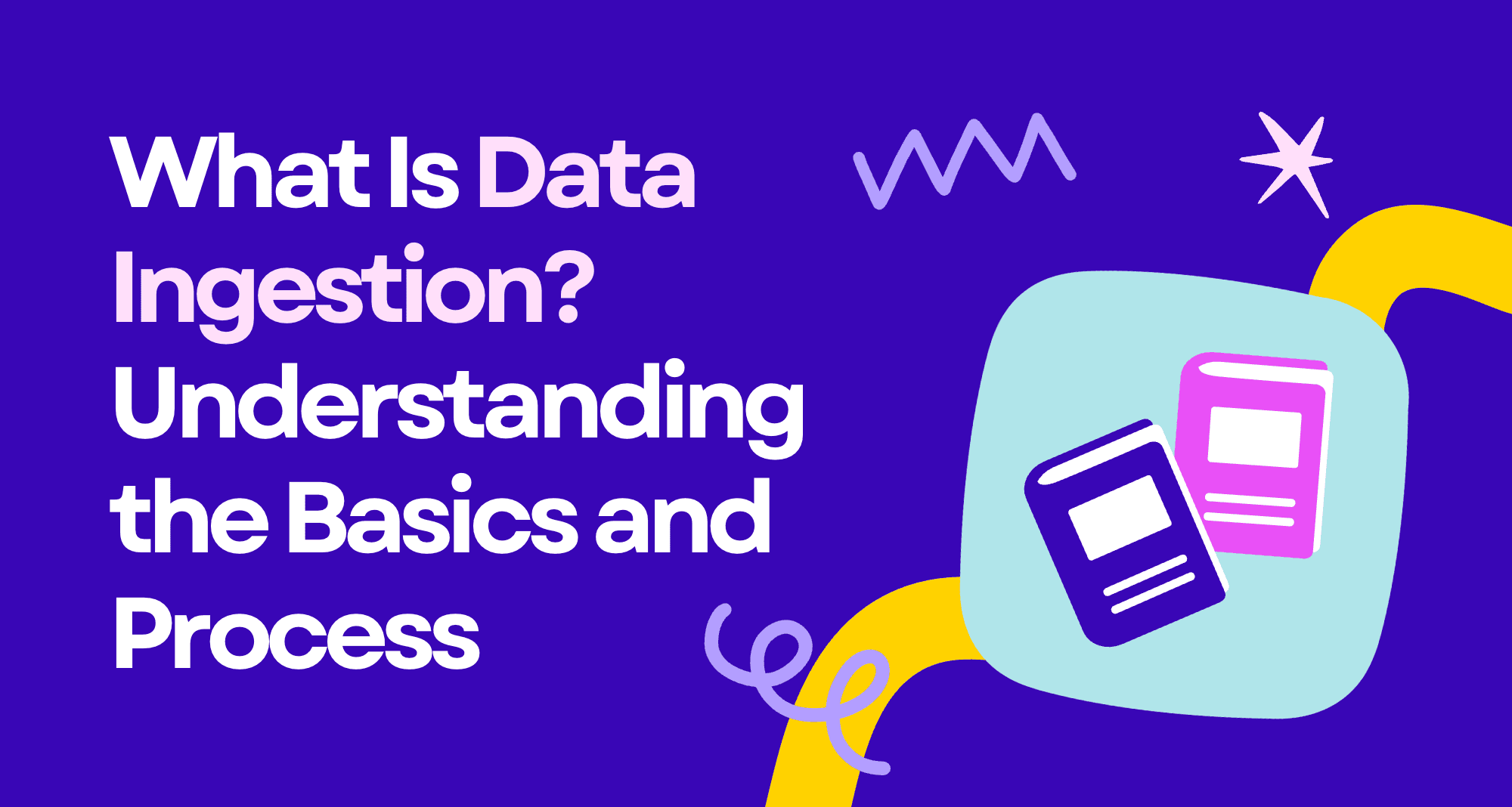 What Is Data Ingestion? Understanding the Basics and Process